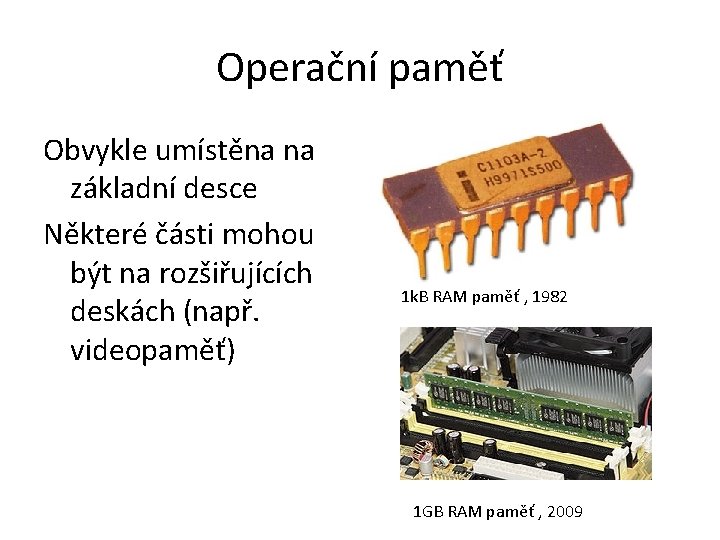 Operační paměť

Obvykle umístěna na základní desce

Některé části mohou být na rozšiřujících deskách (např. videopaměť)

C1103A-2
H9971S500

1kB RAM paměť , 1982

1GB RAM paměť , 2009